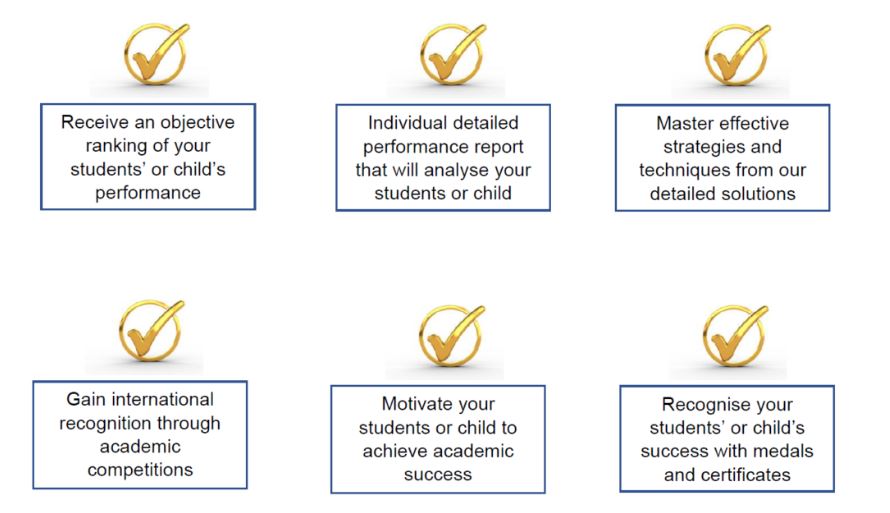 Receive an objective ranking of your students' or child's performance

Individual detailed performance report that will analyse your students or child

Master effective strategies and techniques from our detailed solutions

Gain international recognition through academic competitions

Motivate your students or child to achieve academic success

Recognise your students' or child's success with medals and certificates